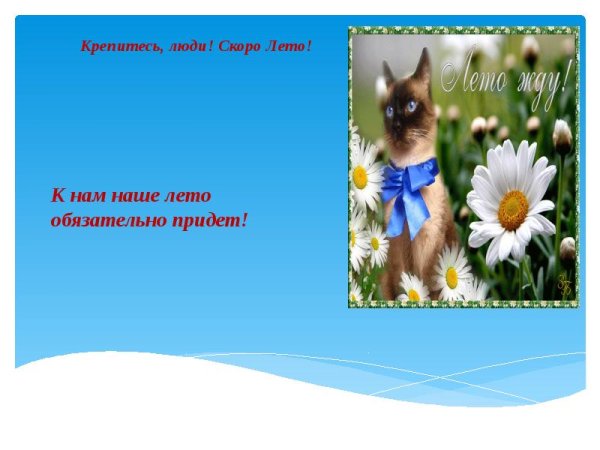 Крепитесь, люди! Скоро Лето!

Лето жду!

К нам наше лето обязательно придет!